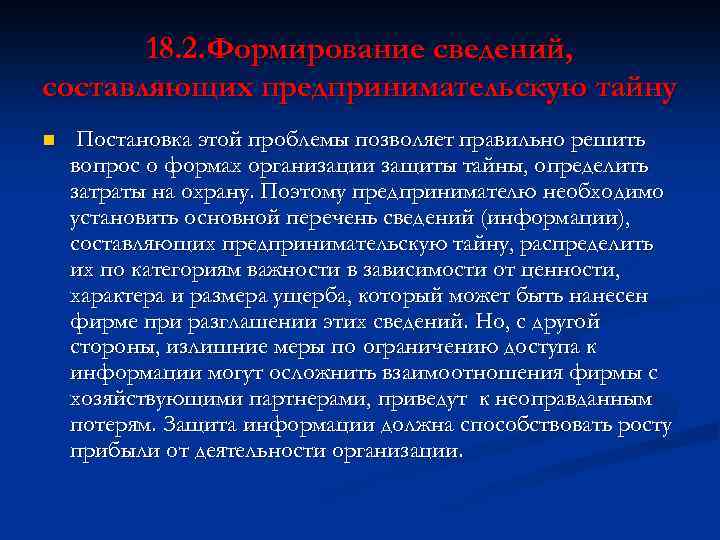 18.2.Формирование сведений, составляющих предпринимательскую тайну

Постановка этой проблемы позволяет правильно решить вопрос о формах организации защиты тайны, определить затраты на охрану. Поэтому предпринимателю необходимо установить основной перечень сведений (информации), составляющих предпринимательскую тайну, распределить их по категориям важности в зависимости от ценности, характера и размера ущерба, который может быть нанесен фирме при разглашении этих сведений. Но, с другой стороны, излишние меры по ограничению доступа к информации могут осложнить взаимоотношения фирмы с хозяйствующими партнерами, приведут к неоправданным потерям. Защита информации должна способствовать росту прибыли от деятельности организации.